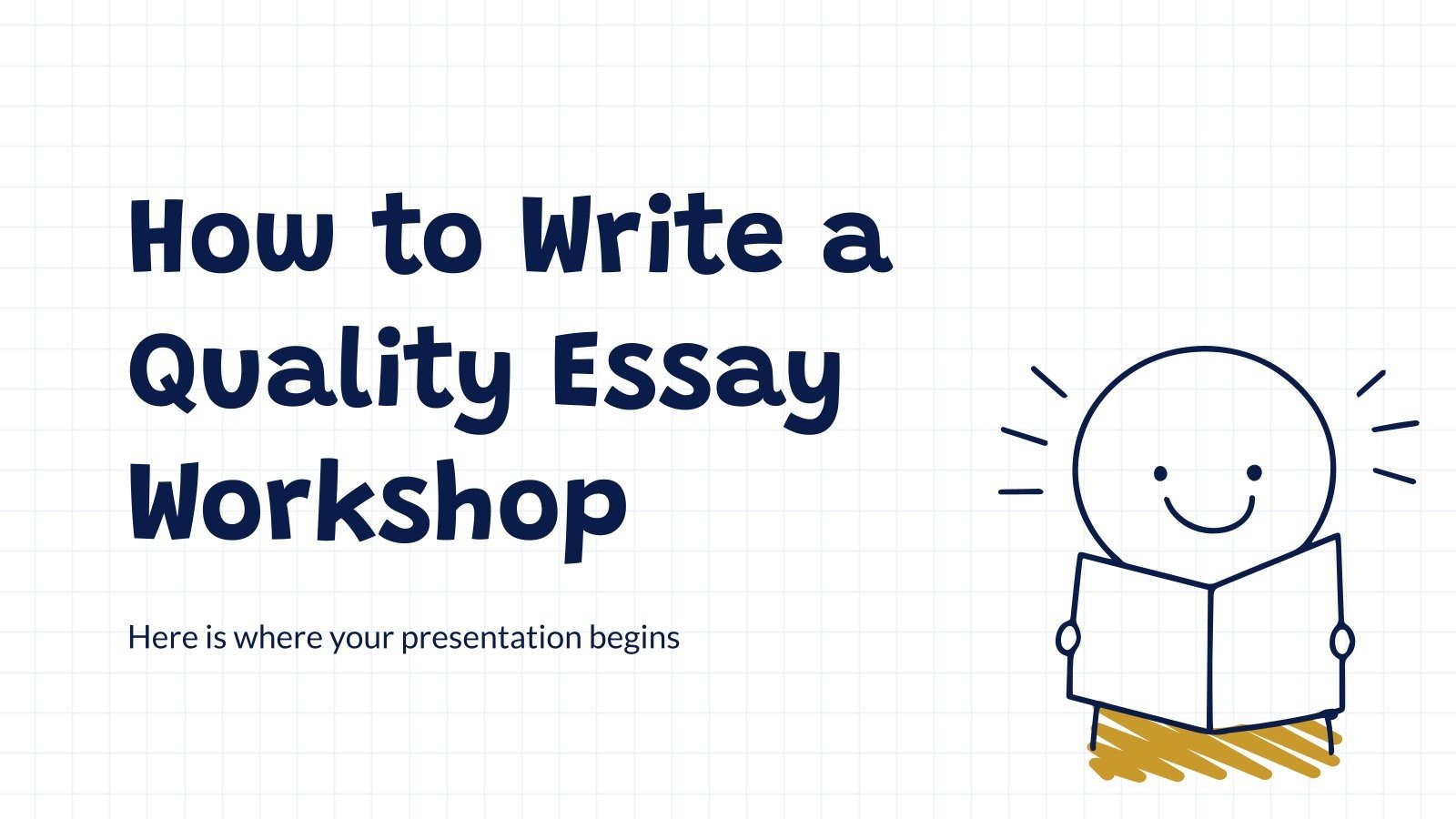 How to Write a Quality Essay Workshop

Here is where your presentation begins